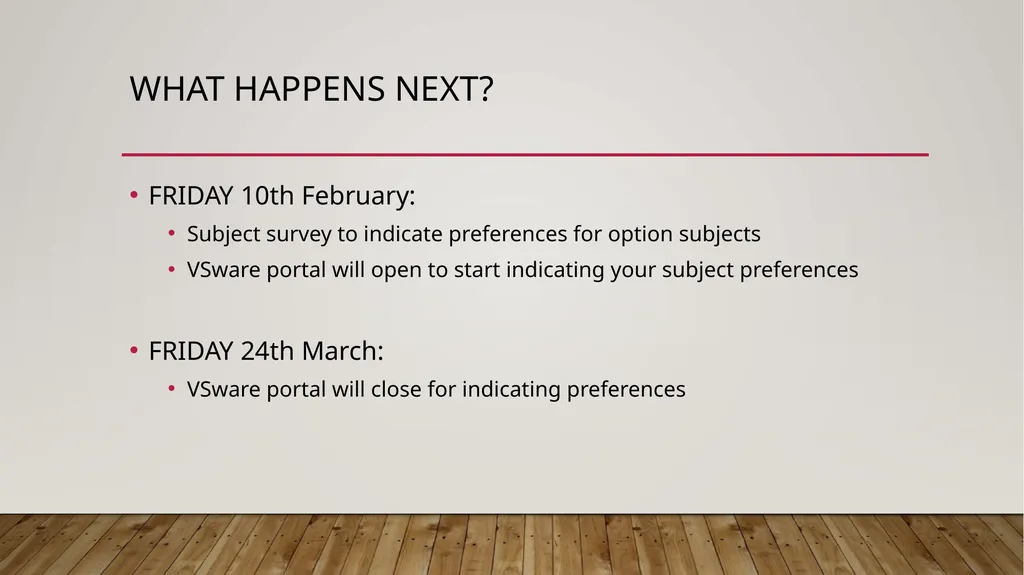 WHAT HAPPENS NEXT?

• FRIDAY 10th February:
• Subject survey to indicate preferences for option subjects
• VSware portal will open to start indicating your subject preferences

• FRIDAY 24th March:
• VSware portal will close for indicating preferences